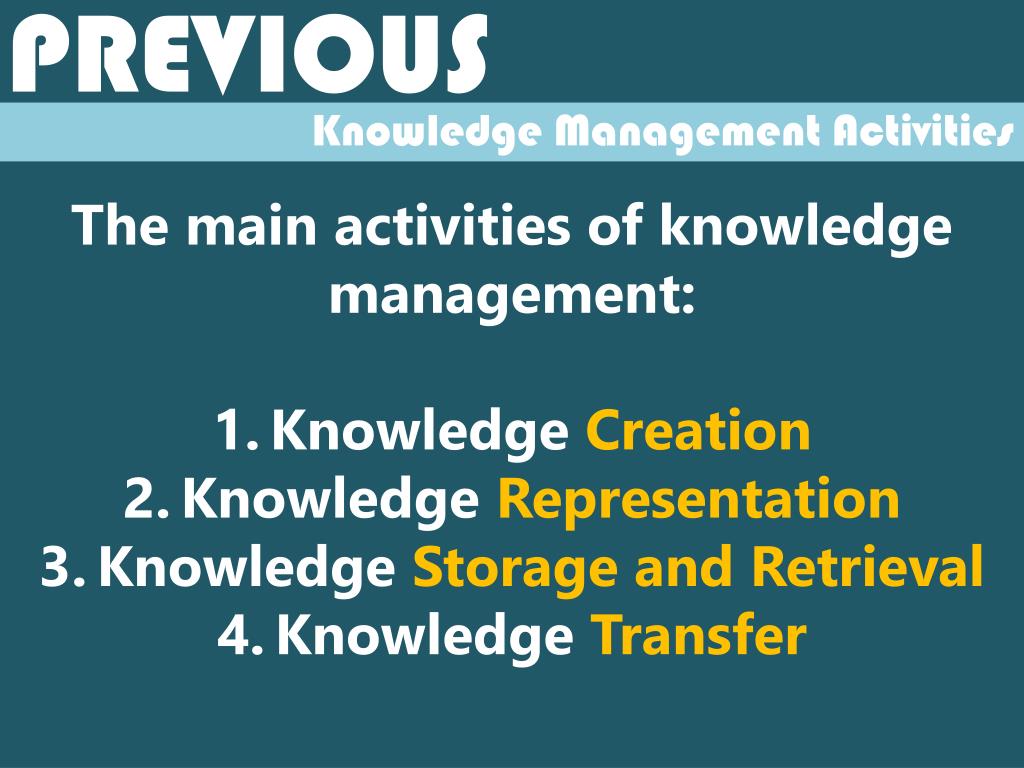 PREVIOUS

Knowledge Management Activities

The main activities of knowledge management:

1. Knowledge Creation
2. Knowledge Representation
3. Knowledge Storage and Retrieval
4. Knowledge Transfer